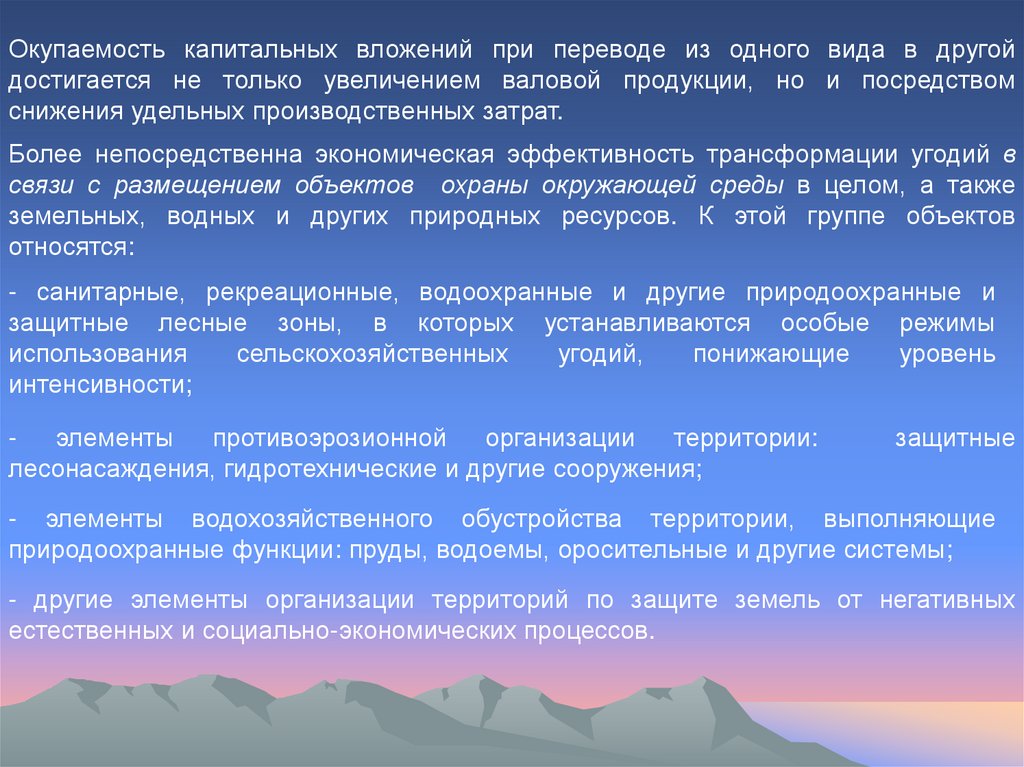 Окупаемость капитальных вложений при переводе из одного вида в другой достигается не только увеличением валовой продукции, но и посредством снижения удельных производственных затрат.

Более непосредственна экономическая эффективность трансформации угодий в связи с размещением объектов охраны окружающей среды в целом, а также земельных, водных и других природных ресурсов. К этой группе объектов относятся:

- санитарные, рекреационные, водоохранные и другие природоохранные и защитные лесные зоны, в которых устанавливаются особые режимы использования сельскохозяйственных угодий, понижающие уровень интенсивности;

- элементы противоэрозионной организации территории: защитные лесонасаждения, гидротехнические и другие сооружения;

- элементы водохозяйственного обустройства территории, выполняющие природоохранные функции: пруды, водоемы, оросительные и другие системы;

- другие элементы организации территорий по защите земель от негативных естественных и социально-экономических процессов.